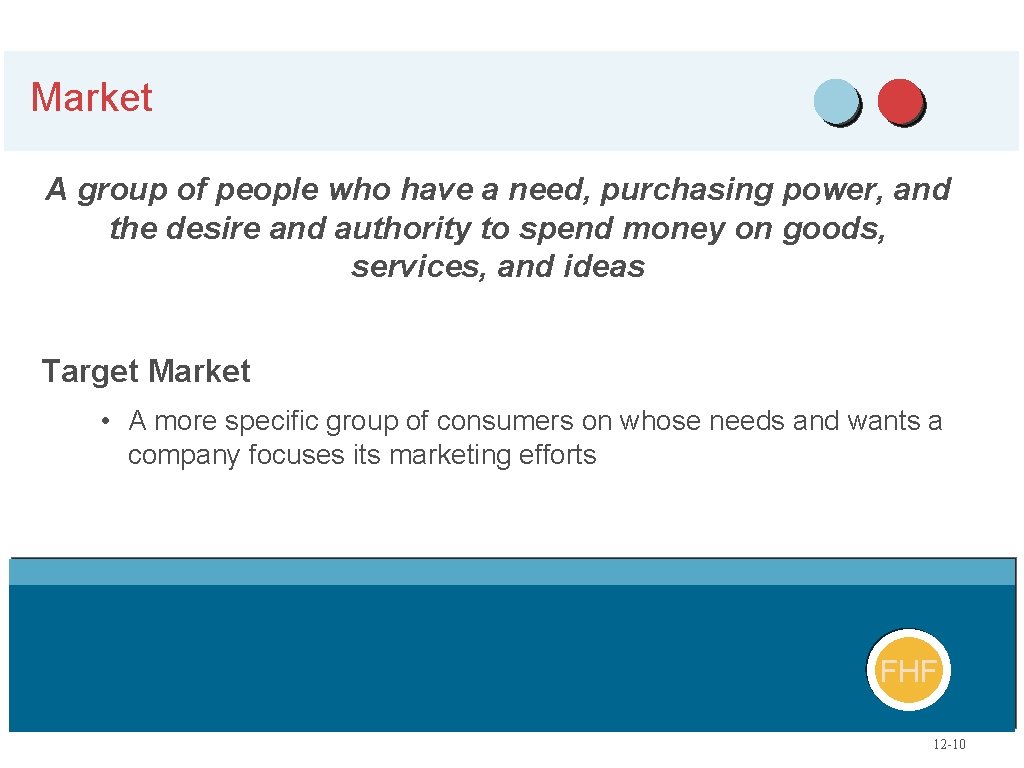 Market

A group of people who have a need, purchasing power, and the desire and authority to spend money on goods, services, and ideas

Target Market

• A more specific group of consumers on whose needs and wants a company focuses its marketing efforts

FHF

12-10